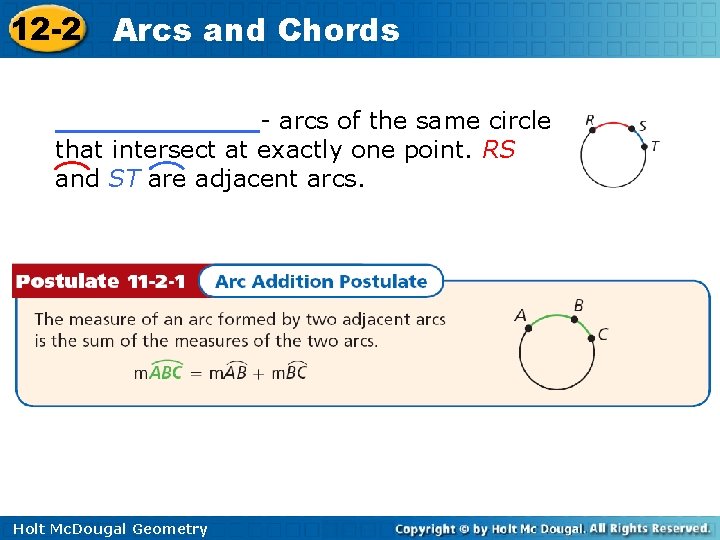 12-2 Arcs and Chords

______________- arcs of the same circle that intersect at exactly one point. $\overset{\frown}{RS}$ and $\overset{\frown}{ST}$ are adjacent arcs.

R S T

Postulate 11-2-1 Arc Addition Postulate

The measure of an arc formed by two adjacent arcs is the sum of the measures of the two arcs.

$m\overset{\frown}{ABC} = m\overset{\frown}{AB} + m\overset{\frown}{BC}$

A B C

Holt McDougal Geometry

Copyright © by Holt Mc Dougal. All Rights Reserved.